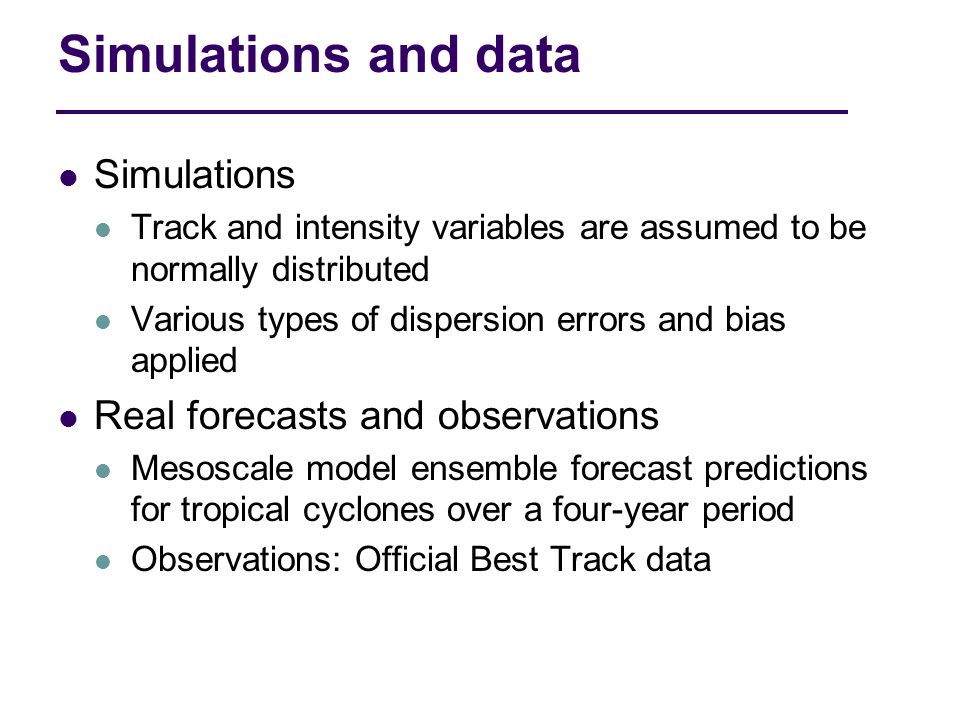 Simulations and data

- Simulations
  - Track and intensity variables are assumed to be normally distributed
  - Various types of dispersion errors and bias applied
- Real forecasts and observations
  - Mesoscale model ensemble forecast predictions for tropical cyclones over a four-year period
  - Observations: Official Best Track data